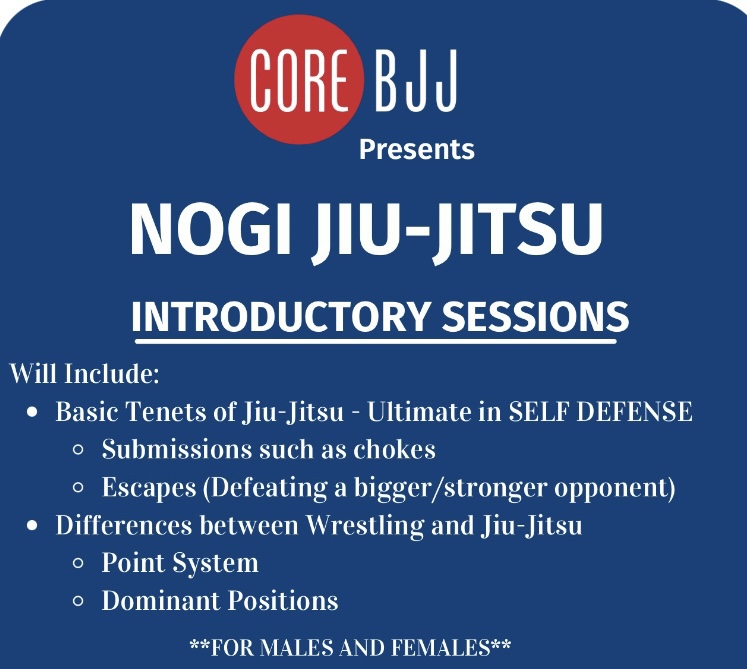 CORE BJJ
Presents

NOGI JIU-JITSU

INTRODUCTORY SESSIONS

Will Include:
- Basic Tenets of Jiu-Jitsu - Ultimate in SELF DEFENSE
  - Submissions such as chokes
  - Escapes (Defeating a bigger/stronger opponent)
- Differences between Wrestling and Jiu-Jitsu
  - Point System
  - Dominant Positions

**FOR MALES AND FEMALES**